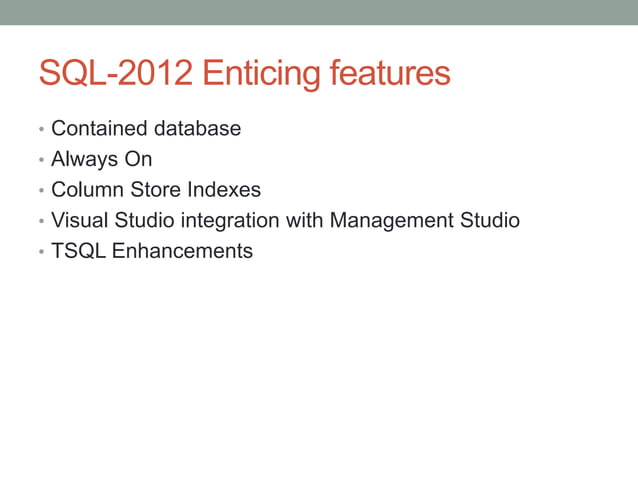 SQL-2012 Enticing features

• Contained database
• Always On
• Column Store Indexes
• Visual Studio integration with Management Studio
• TSQL Enhancements